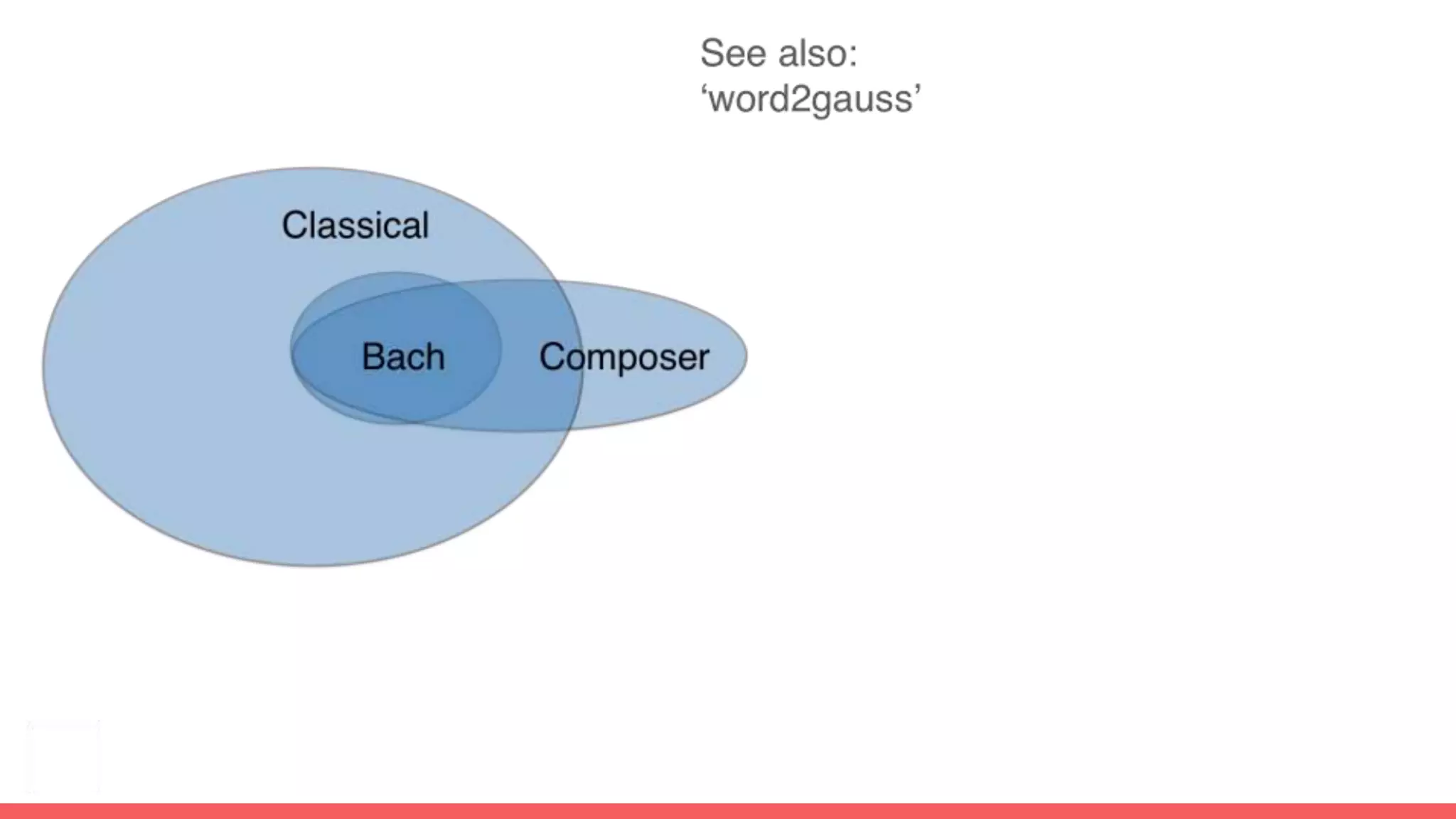 See also:
‘word2gauss’

Classical

Bach

Composer